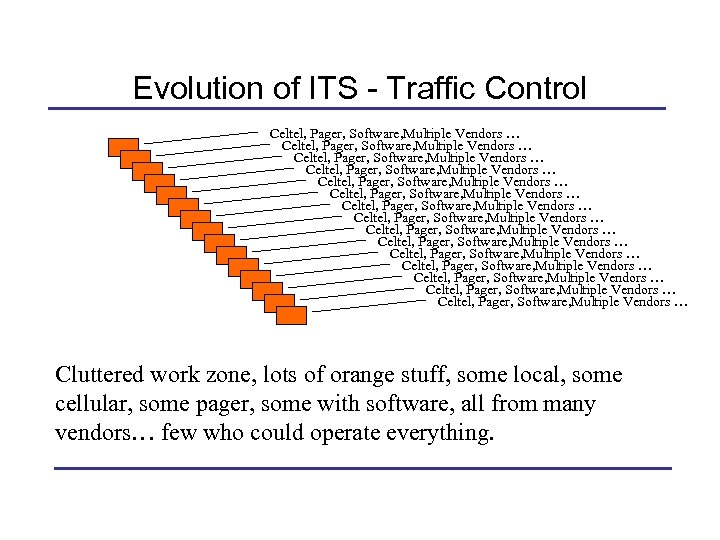 Evolution of ITS - Traffic Control

Celtel, Pager, Software,Multiple Vendors …
Celtel, Pager, Software,Multiple Vendors …
Celtel, Pager, Software,Multiple Vendors …
Celtel, Pager, Software,Multiple Vendors …
Celtel, Pager, Software,Multiple Vendors …
Celtel, Pager, Software,Multiple Vendors …
Celtel, Pager, Software,Multiple Vendors …
Celtel, Pager, Software,Multiple Vendors …
Celtel, Pager, Software,Multiple Vendors …
Celtel, Pager, Software,Multiple Vendors …
Celtel, Pager, Software,Multiple Vendors …
Celtel, Pager, Software,Multiple Vendors …
Celtel, Pager, Software,Multiple Vendors …
Celtel, Pager, Software,Multiple Vendors …
Celtel, Pager, Software,Multiple Vendors …

Cluttered work zone, lots of orange stuff, some local, some cellular, some pager, some with software, all from many vendors… few who could operate everything.